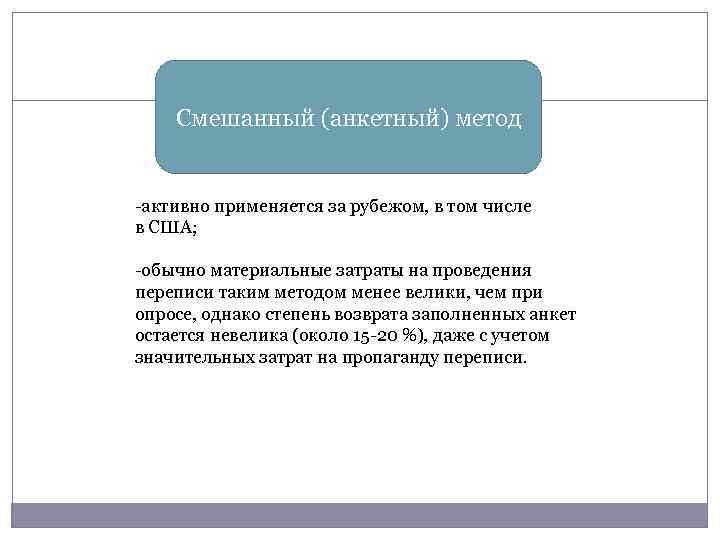 Смешанный (анкетный) метод

-активно применяется за рубежом, в том числе в США;

-обычно материальные затраты на проведения переписи таким методом менее велики, чем при опросе, однако степень возврата заполненных анкет остается невелика (около 15-20 %), даже с учетом значительных затрат на пропаганду переписи.